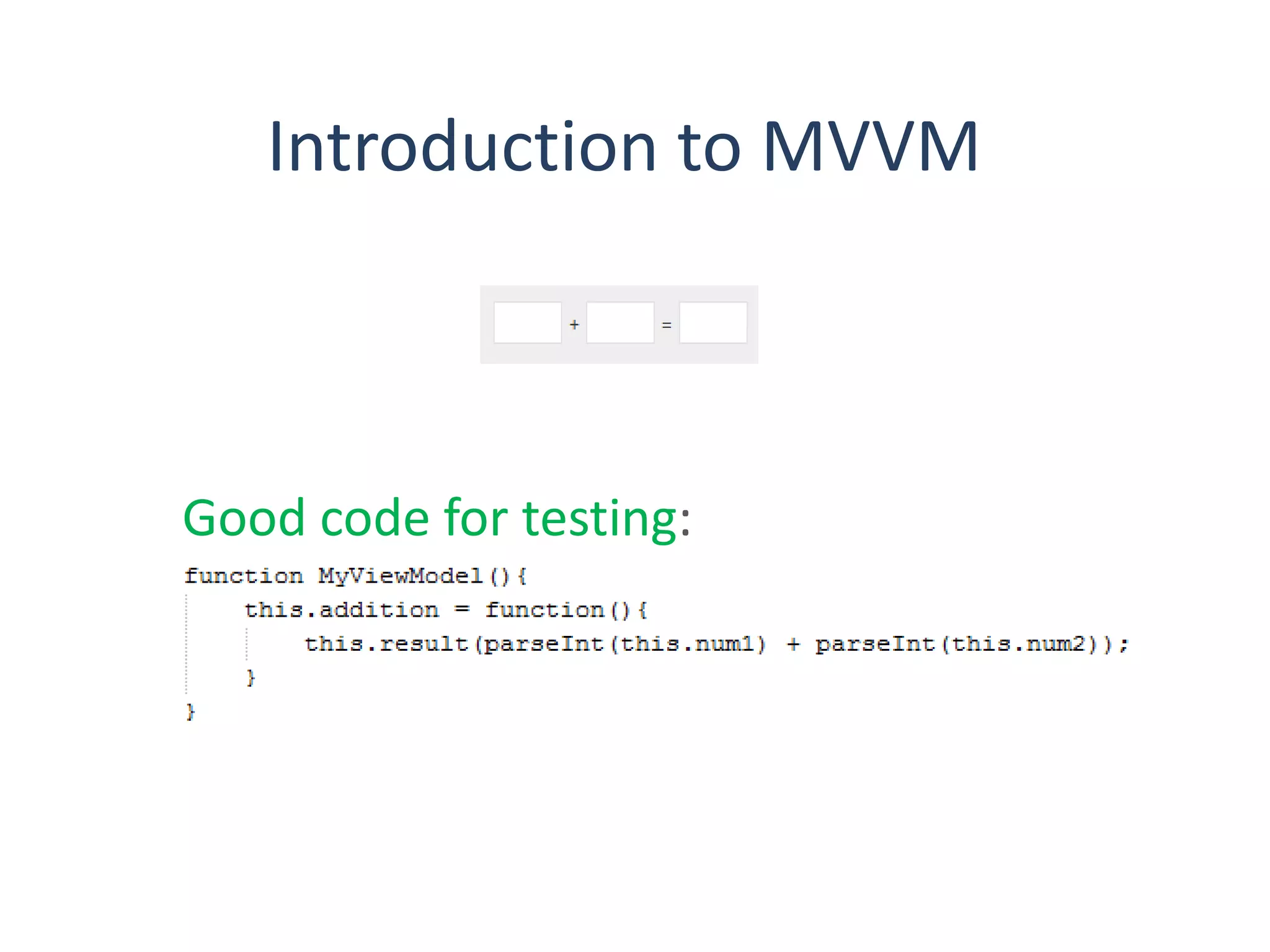 Introduction to MVVM

+ =

Good code for testing:

function MyViewModel(){
    this.addition = function(){
        this.result(parseInt(this.num1) + parseInt(this.num2));
    }
}